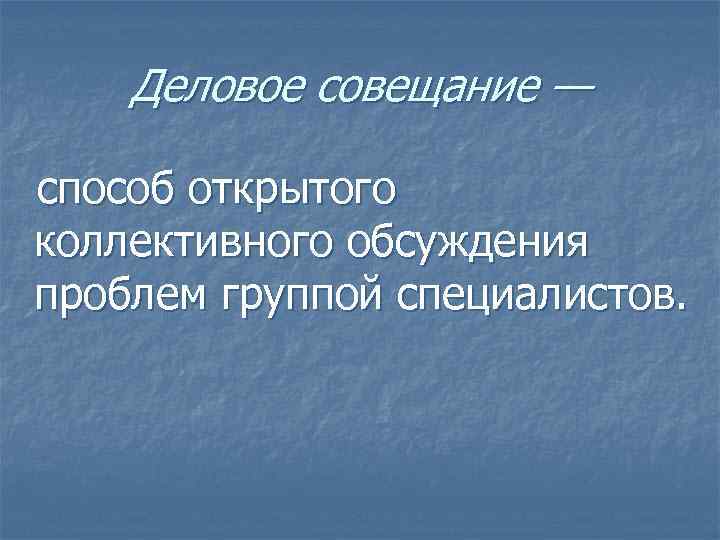 Деловое совещание —

способ открытого коллективного обсуждения проблем группой специалистов.